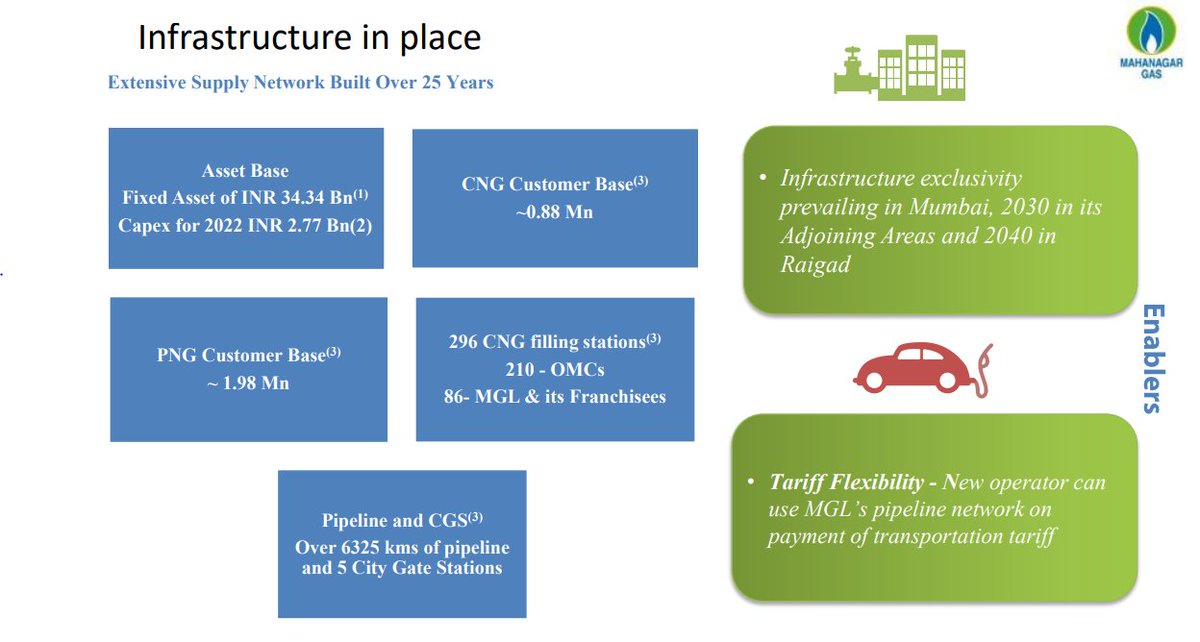 Infrastructure in place

MAHANAGAR GAS

Extensive Supply Network Built Over 25 Years

Asset Base
Fixed Asset of INR 34.34 Bn$^{(1)}$
Capex for 2022 INR 2.77 Bn(2)

CNG Customer Base$^{(3)}$
~0.88 Mn

PNG Customer Base$^{(3)}$
~ 1.98 Mn

296 CNG filling stations$^{(3)}$
210 - OMCs
86- MGL & its Franchisees

Pipeline and CGS$^{(3)}$
Over 6325 kms of pipeline and 5 City Gate Stations

• Infrastructure exclusivity prevailing in Mumbai, 2030 in its Adjoining Areas and 2040 in Raigad

Enablers

• Tariff Flexibility - New operator can use MGL's pipeline network on payment of transportation tariff